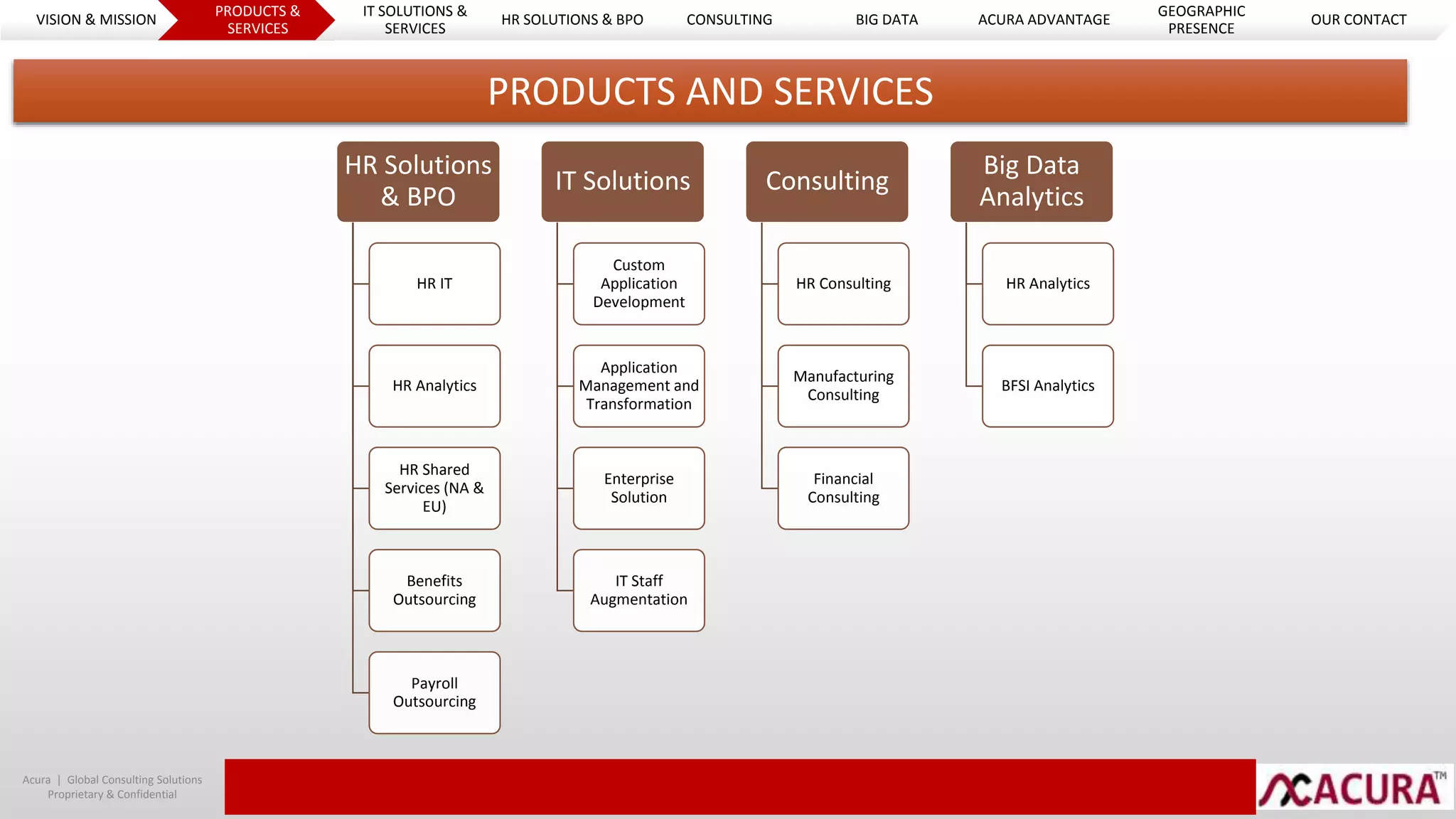 VISION & MISSION
PRODUCTS & SERVICES
IT SOLUTIONS & SERVICES
HR SOLUTIONS & BPO
CONSULTING
BIG DATA
ACURA ADVANTAGE
GEOGRAPHIC PRESENCE
OUR CONTACT

PRODUCTS AND SERVICES

HR Solutions & BPO
HR IT
HR Analytics
HR Shared Services (NA & EU)
Benefits Outsourcing
Payroll Outsourcing

IT Solutions
Custom Application Development
Application Management and Transformation
Enterprise Solution
IT Staff Augmentation

Consulting
HR Consulting
Manufacturing Consulting
Financial Consulting

Big Data Analytics
HR Analytics
BFSI Analytics

Acura | Global Consulting Solutions
Proprietary & Confidential

ACURA™